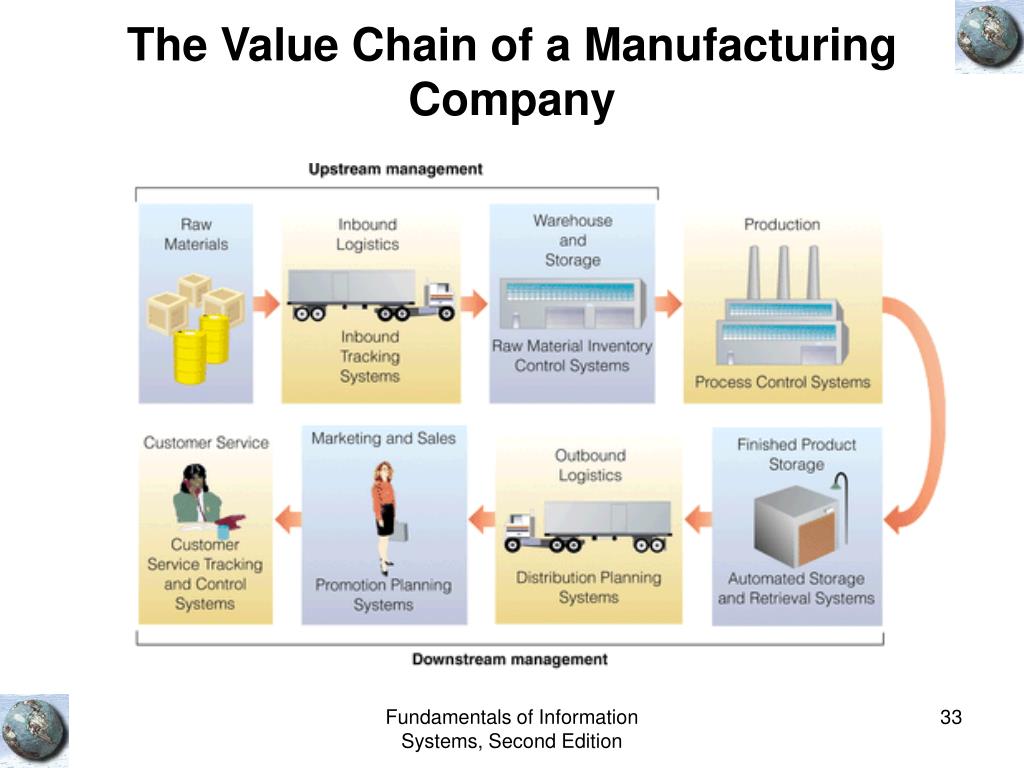 The Value Chain of a Manufacturing Company

Upstream management

Raw Materials

Inbound Logistics

Inbound Tracking Systems

Warehouse and Storage

Raw Material Inventory Control Systems

Production

Process Control Systems

Customer Service

Customer Service Tracking and Control Systems

Marketing and Sales

Promotion Planning Systems

Outbound Logistics

Distribution Planning Systems

Finished Product Storage

Automated Storage and Retrieval Systems

Downstream management

Fundamentals of Information Systems, Second Edition

33